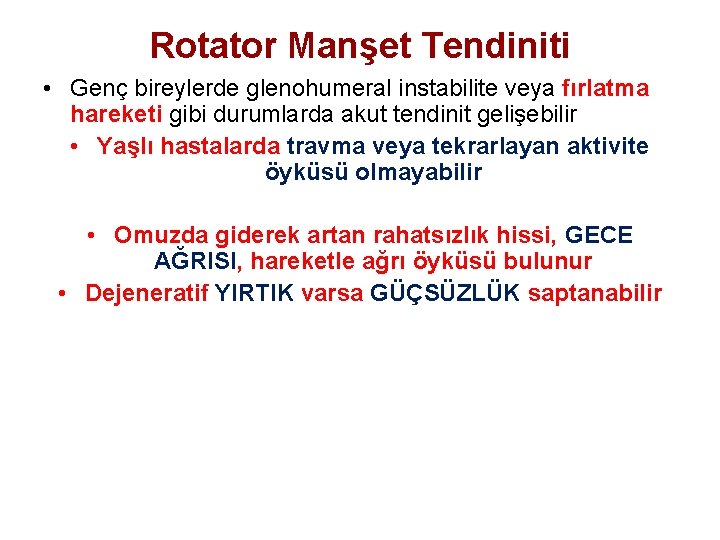 Rotator Manşet Tendiniti

• Genç bireylerde glenohumeral instabilite veya fırlatma hareketi gibi durumlarda akut tendinit gelişebilir

• Yaşlı hastalarda travma veya tekrarlayan aktivite öyküsü olmayabilir

• Omuzda giderek artan rahatsızlık hissi, GECE AĞRISI, hareketle ağrı öyküsü bulunur

• Dejeneratif YIRTIK varsa GÜÇSÜZLÜK saptanabilir